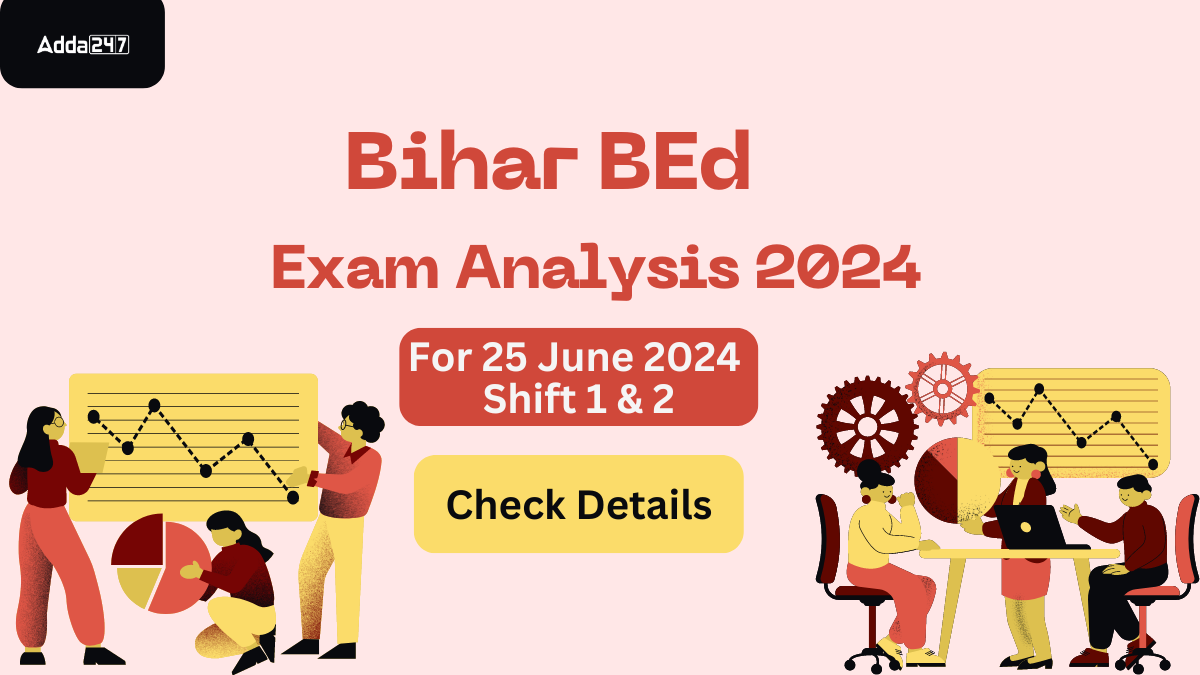 Adda247

Bihar BEd

Exam Analysis 2024

For 25 June 2024
Shift 1 & 2

Check Details